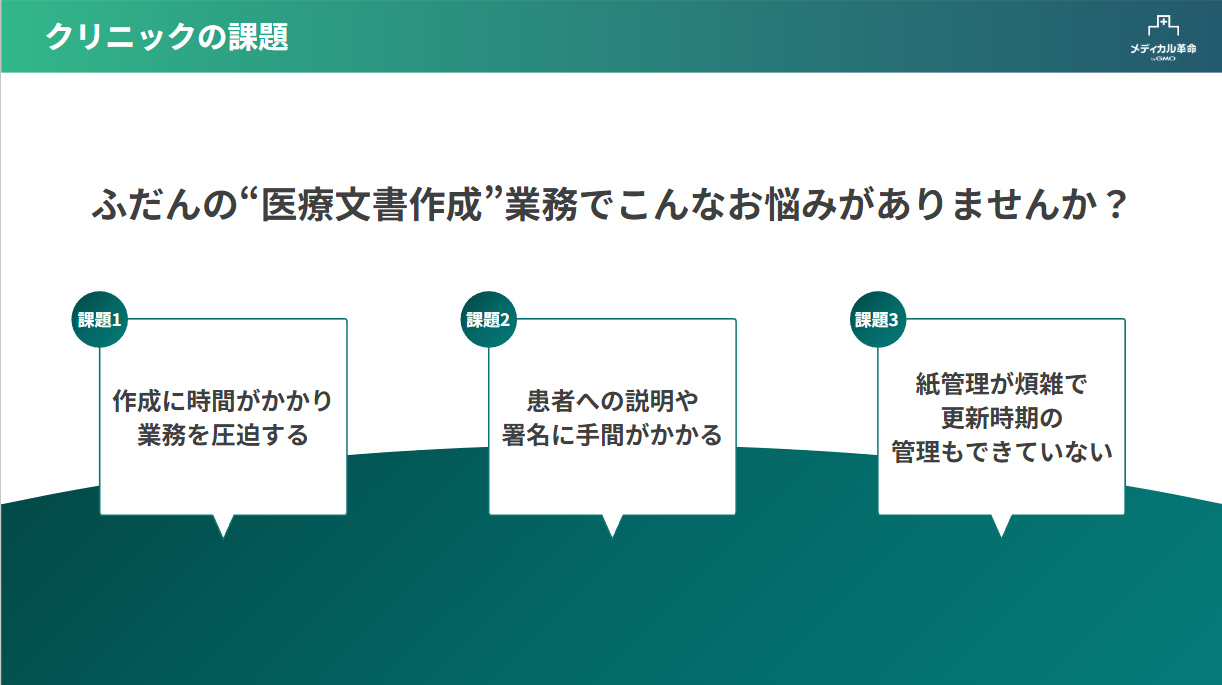 クリニックの課題

メディカル革命 by GMO

ふだんの“医療文書作成”業務でこんなお悩みがありませんか？

課題1

作成に時間がかかり
業務を圧迫する

課題2

患者への説明や
署名に手間がかかる

課題3

紙管理が煩雑で
更新時期の
管理もできていない